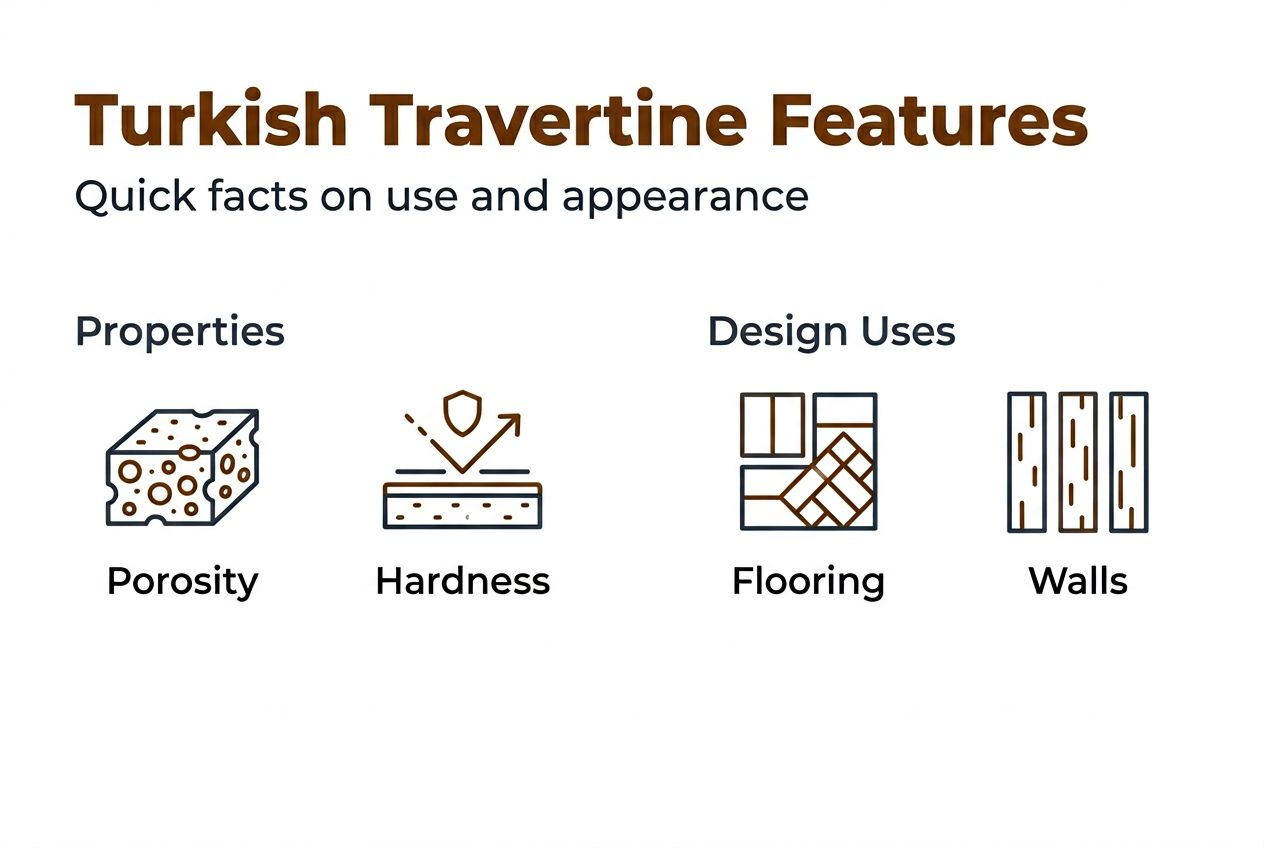 Turkish Travertine Features
Quick facts on use and appearance

Properties

Porosity

Hardness

Design Uses

Flooring

Walls